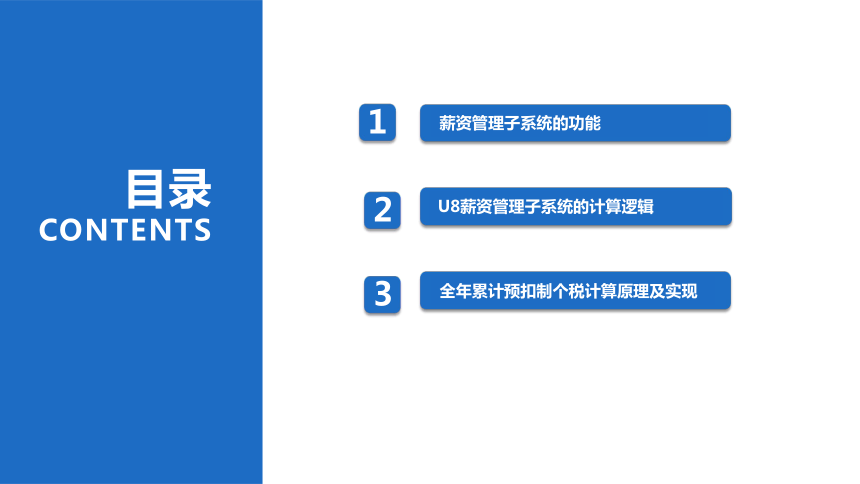 目录
CONTENTS

1 薪资管理子系统的功能

2 U8薪资管理子系统的计算逻辑

3 全年累计预扣制个税计算原理及实现